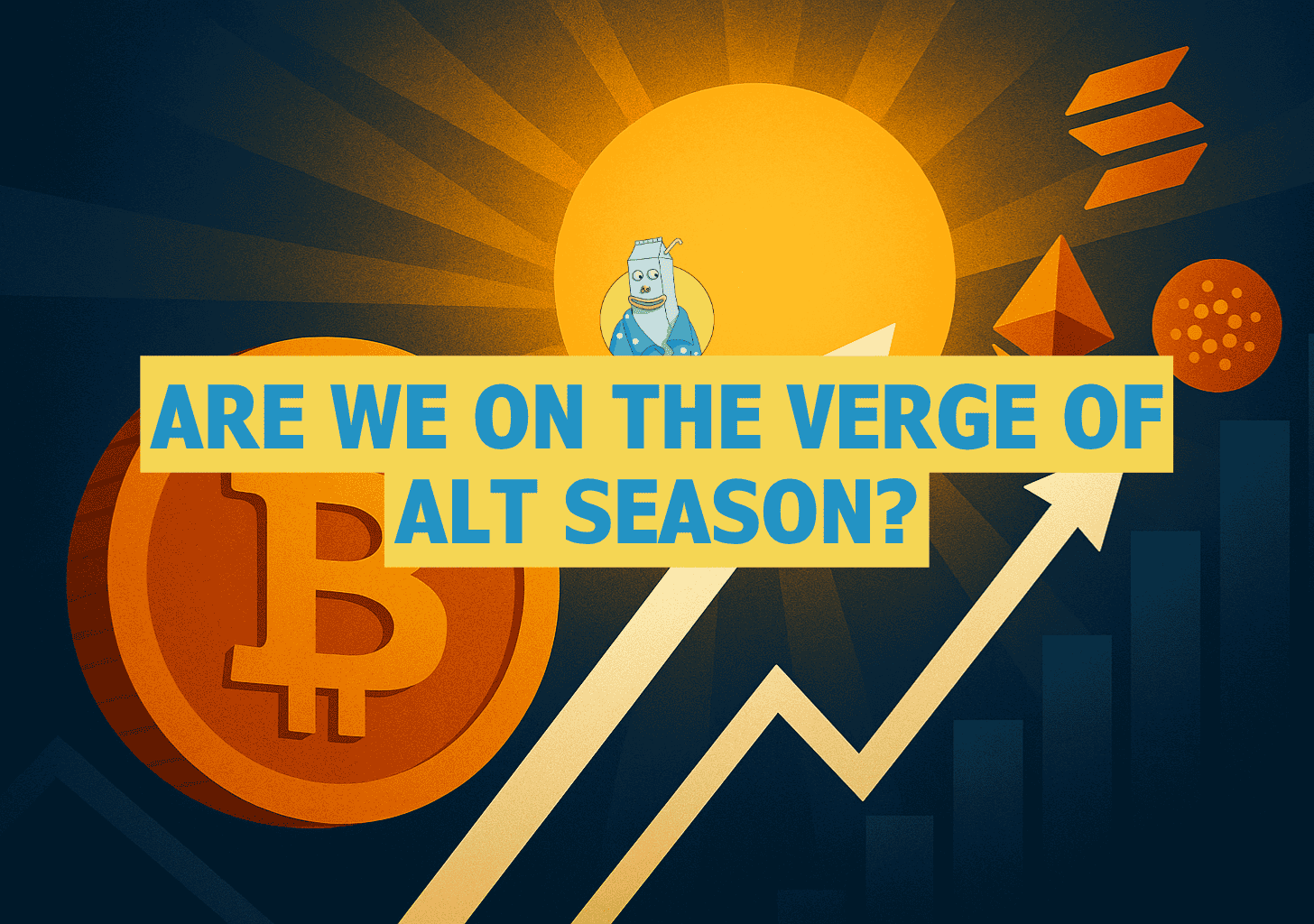 ARE WE ON THE VERGE OF ALT SEASON?